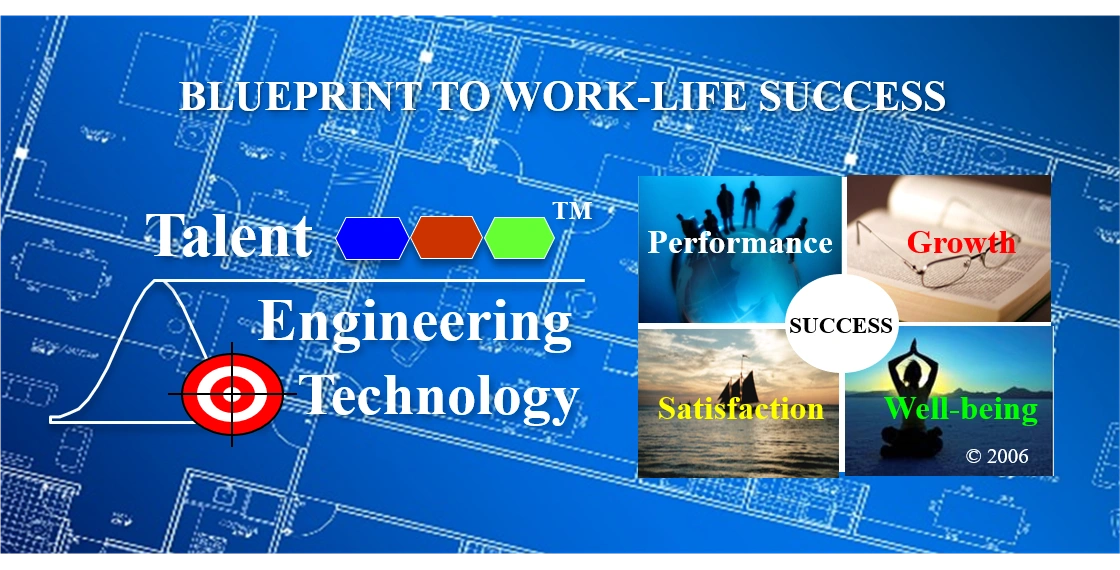 BLUEPRINT TO WORK-LIFE SUCCESS

Talent ™

Engineering

Technology

Performance

Growth

SUCCESS

Satisfaction

Well-being

© 2006